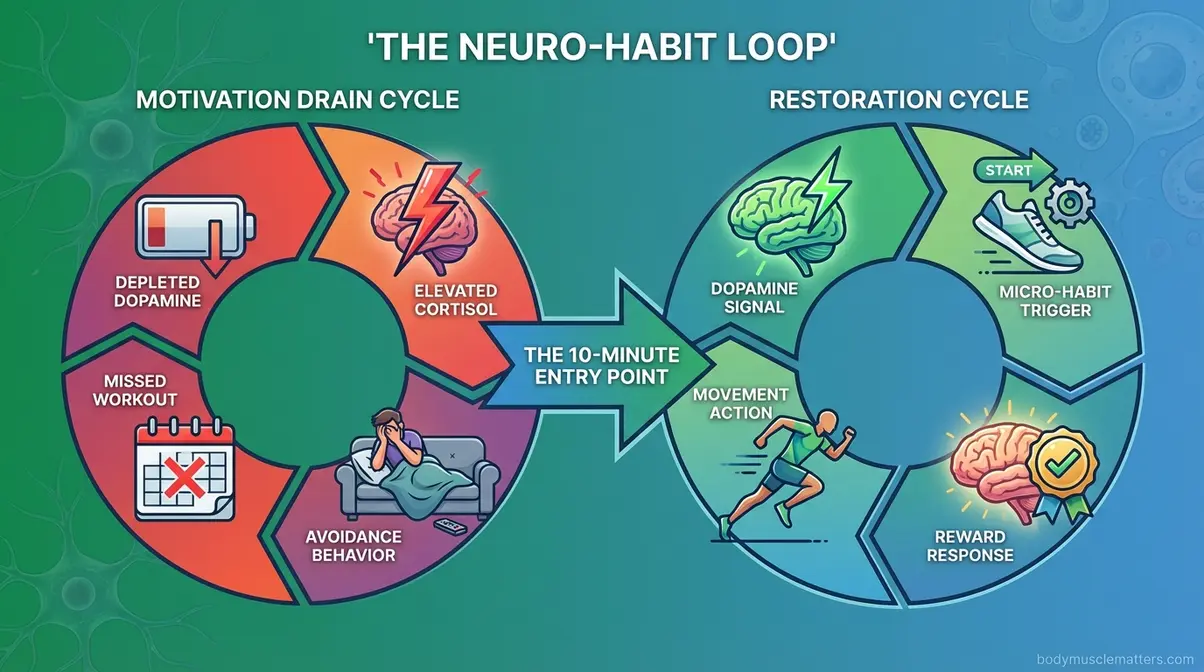 'THE NEURO-HABIT LOOP'

MOTIVATION DRAIN CYCLE

DEPLETED DOPAMINE

ELEVATED CORTISOL

MISSED WORKOUT

AVOIDANCE BEHAVIOR

THE 10-MINUTE ENTRY POINT

RESTORATION CYCLE

START

DOPAMINE SIGNAL

MICRO-HABIT TRIGGER

MOVEMENT ACTION

REWARD RESPONSE

bodymusclematters.com